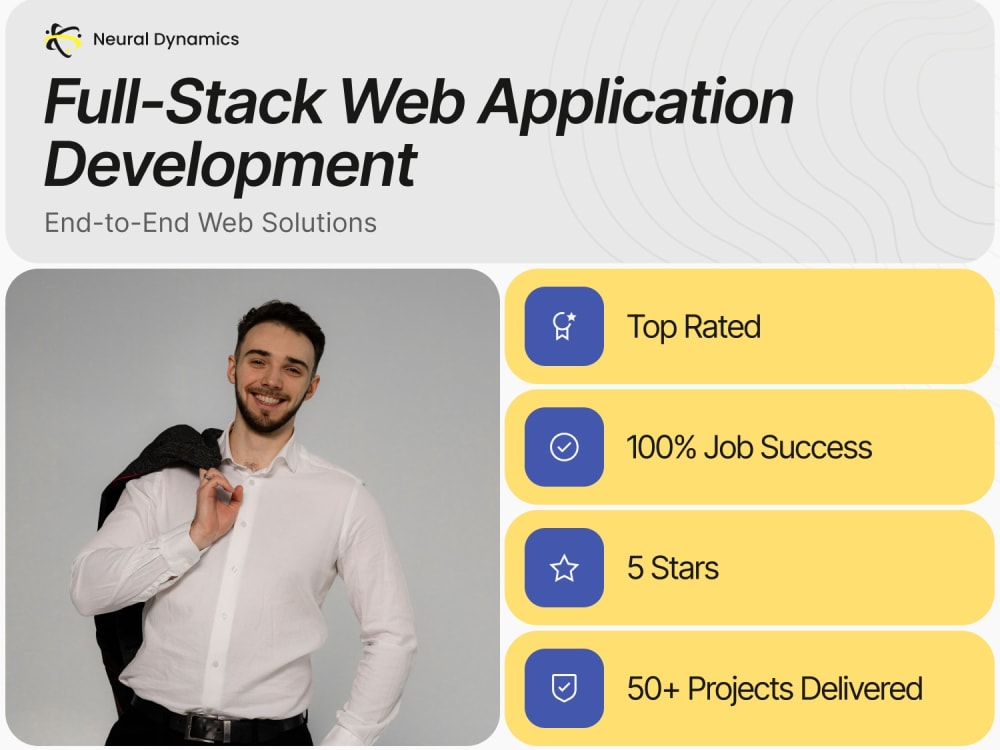 Neural Dynamics

Full-Stack Web Application Development

End-to-End Web Solutions

Top Rated

100% Job Success

5 Stars

50+ Projects Delivered